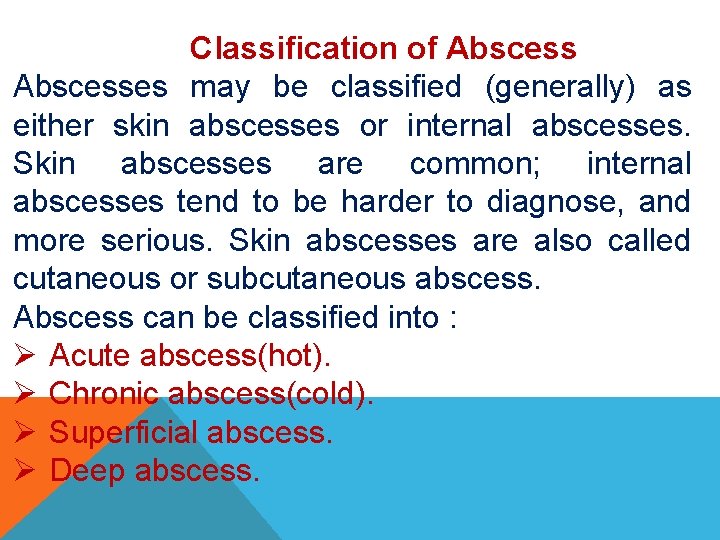 Classification of Abscess

Abscesses may be classified (generally) as either skin abscesses or internal abscesses. Skin abscesses are common; internal abscesses tend to be harder to diagnose, and more serious. Skin abscesses are also called cutaneous or subcutaneous abscess.

Abscess can be classified into :

➢ Acute abscess(hot).
➢ Chronic abscess(cold).
➢ Superficial abscess.
➢ Deep abscess.